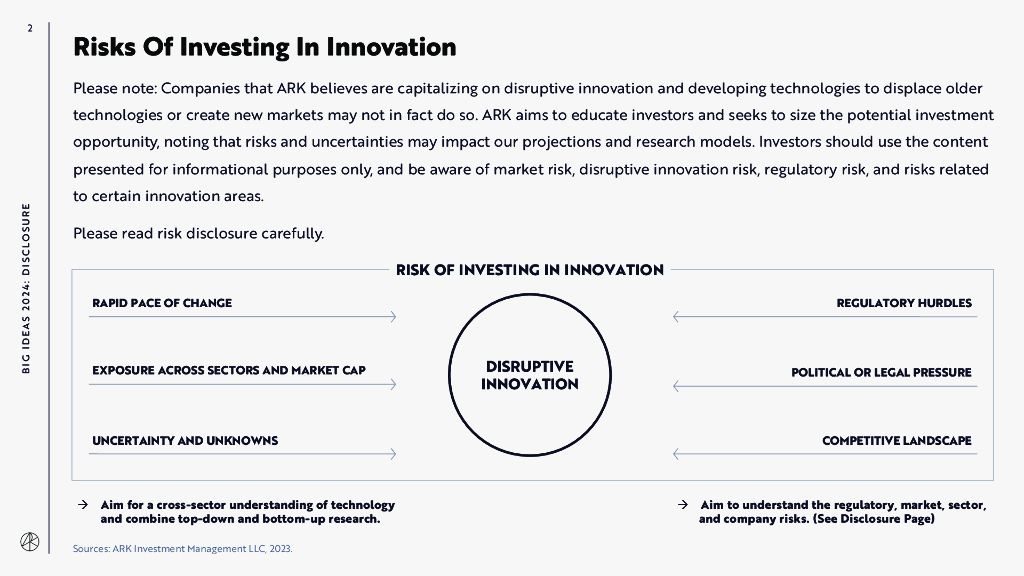 2

BIG IDEAS 2024: DISCLOSURE

Risks Of Investing In Innovation

Please note: Companies that ARK believes are capitalizing on disruptive innovation and developing technologies to displace older technologies or create new markets may not in fact do so. ARK aims to educate investors and seeks to size the potential investment opportunity, noting that risks and uncertainties may impact our projections and research models. Investors should use the content presented for informational purposes only, and be aware of market risk, disruptive innovation risk, regulatory risk, and risks related to certain innovation areas.

Please read risk disclosure carefully.

RISK OF INVESTING IN INNOVATION

RAPID PACE OF CHANGE

EXPOSURE ACROSS SECTORS AND MARKET CAP

UNCERTAINTY AND UNKNOWNS

DISRUPTIVE INNOVATION

REGULATORY HURDLES

POLITICAL OR LEGAL PRESSURE

COMPETITIVE LANDSCAPE

→ Aim for a cross-sector understanding of technology and combine top-down and bottom-up research.

→ Aim to understand the regulatory, market, sector, and company risks. (See Disclosure Page)

Sources: ARK Investment Management LLC, 2023.